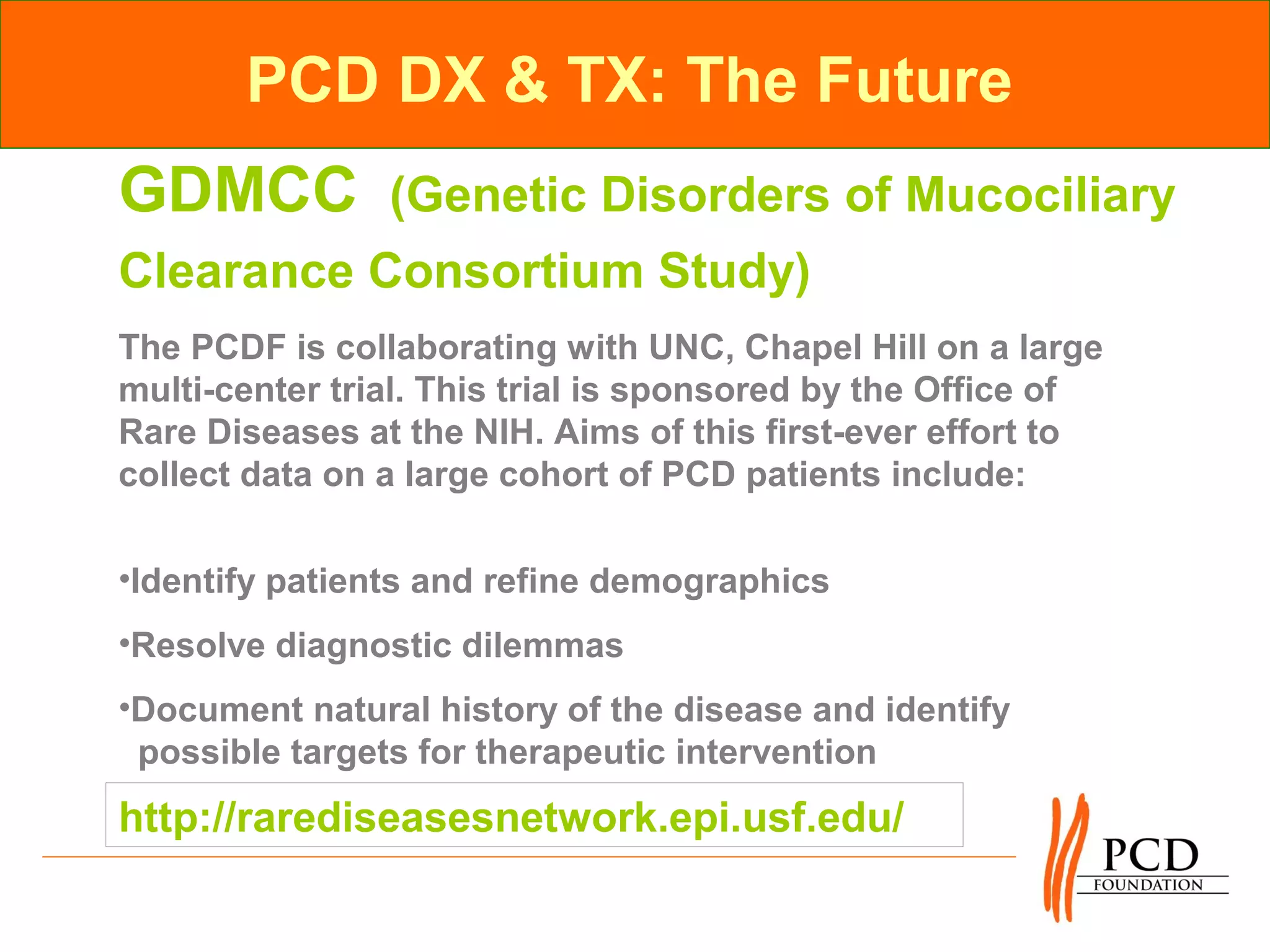 PCD DX & TX: The Future

GDMCC (Genetic Disorders of Mucociliary Clearance Consortium Study)

The PCDF is collaborating with UNC, Chapel Hill on a large multi-center trial. This trial is sponsored by the Office of Rare Diseases at the NIH. Aims of this first-ever effort to collect data on a large cohort of PCD patients include:

•Identify patients and refine demographics

•Resolve diagnostic dilemmas

•Document natural history of the disease and identify possible targets for therapeutic intervention

http://rarediseasesnetwork.epi.usf.edu/

PCD
FOUNDATION